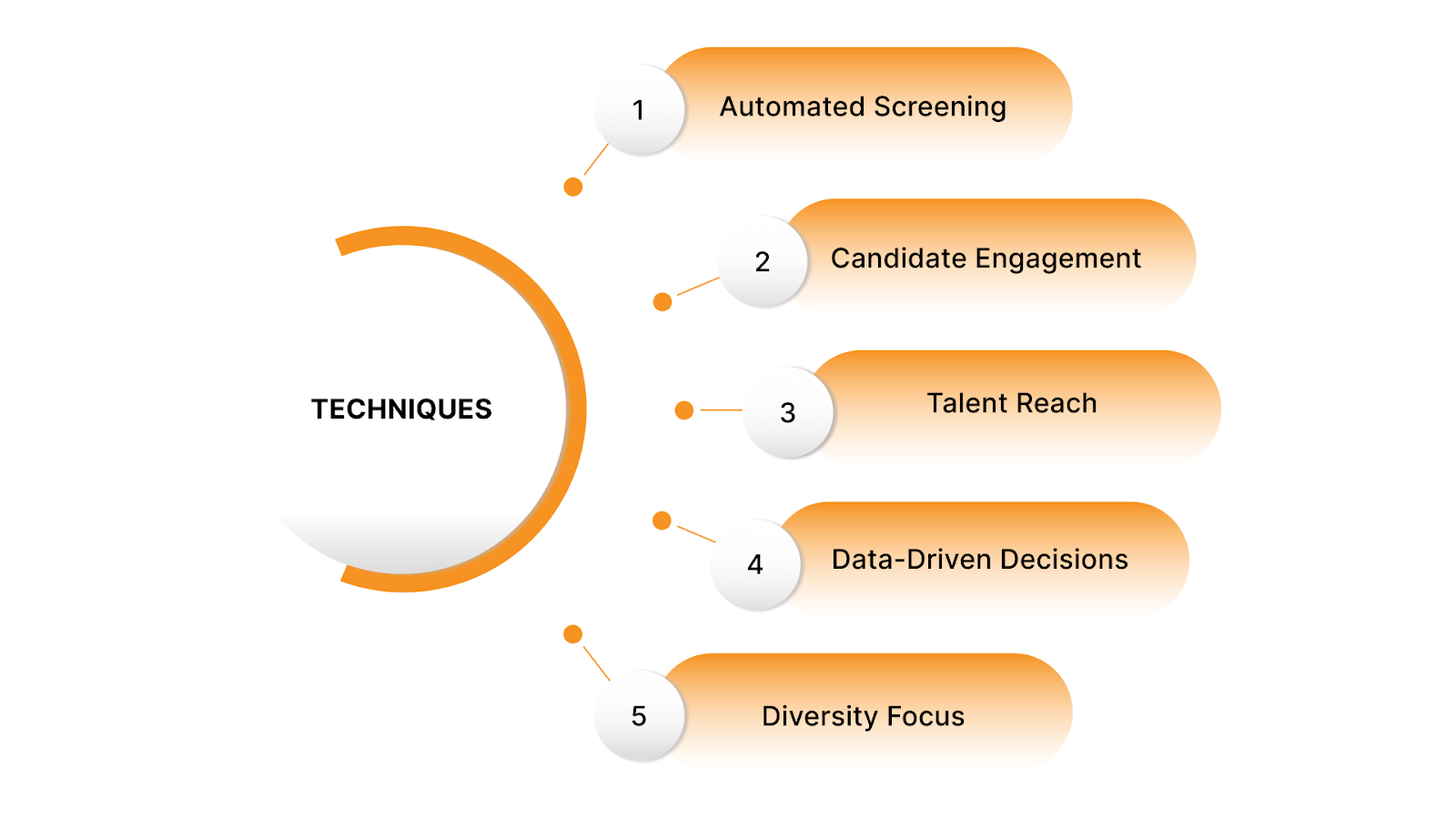 TECHNIQUES

1 Automated Screening

2 Candidate Engagement

3 Talent Reach

4 Data-Driven Decisions

5 Diversity Focus